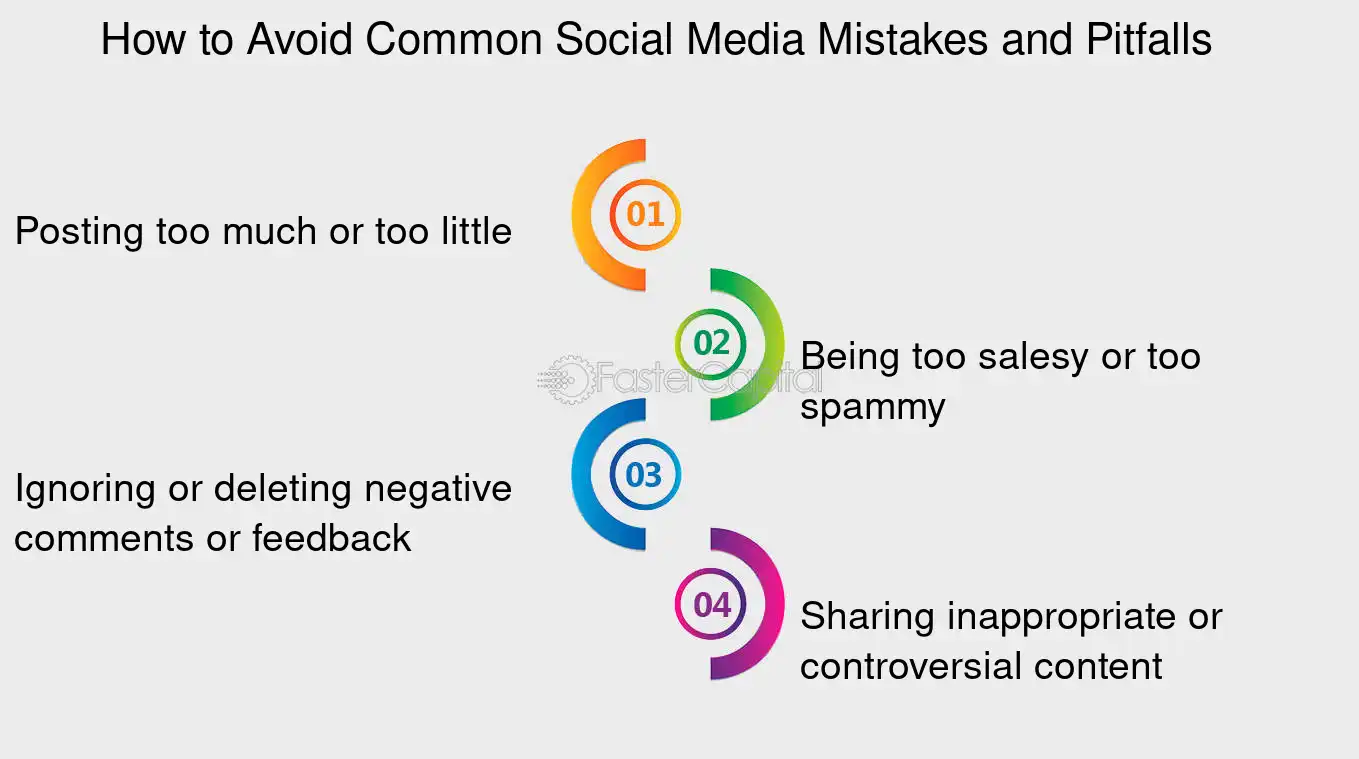 How to Avoid Common Social Media Mistakes and Pitfalls

01

Posting too much or too little

02

Being too salesy or too spammy

FasterCapital

03

Ignoring or deleting negative comments or feedback

04

Sharing inappropriate or controversial content